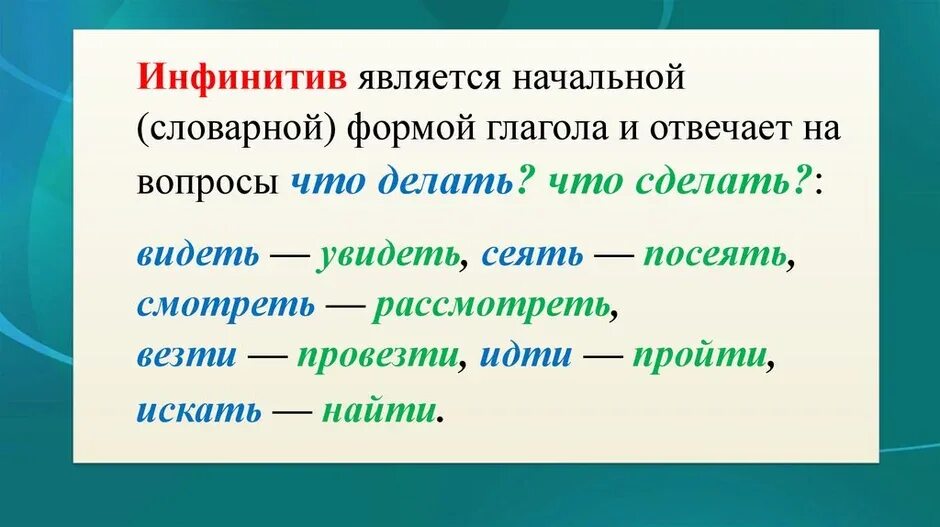 Инфинитив является начальной (словарной) формой глагола и отвечает на вопросы что делать? что сделать?:

видеть — увидеть, сеять — посеять, смотреть — рассмотреть, везти — провезти, идти — пройти, искать — найти.